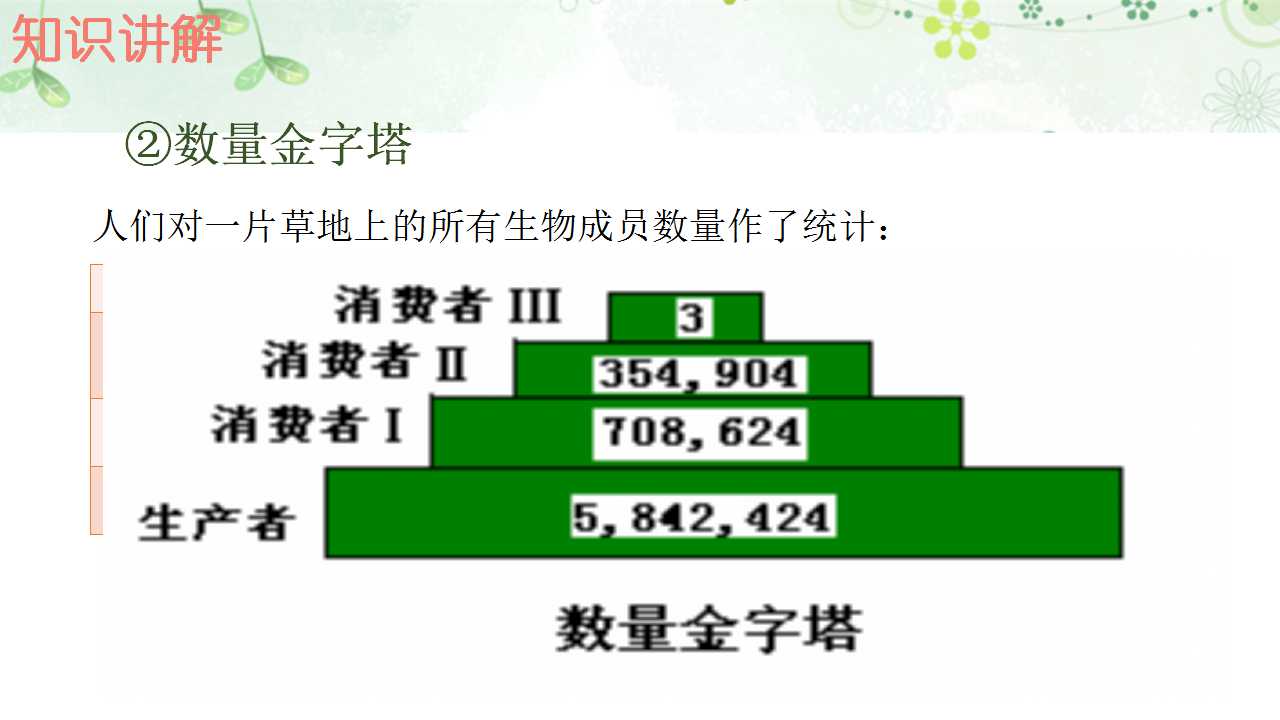 知识讲解

②数量金字塔

人们对一片草地上的所有生物成员数量作了统计：

消费者III
3

消费者II
354,904

消费者I
708,624

生产者
5,842,424

数量金字塔